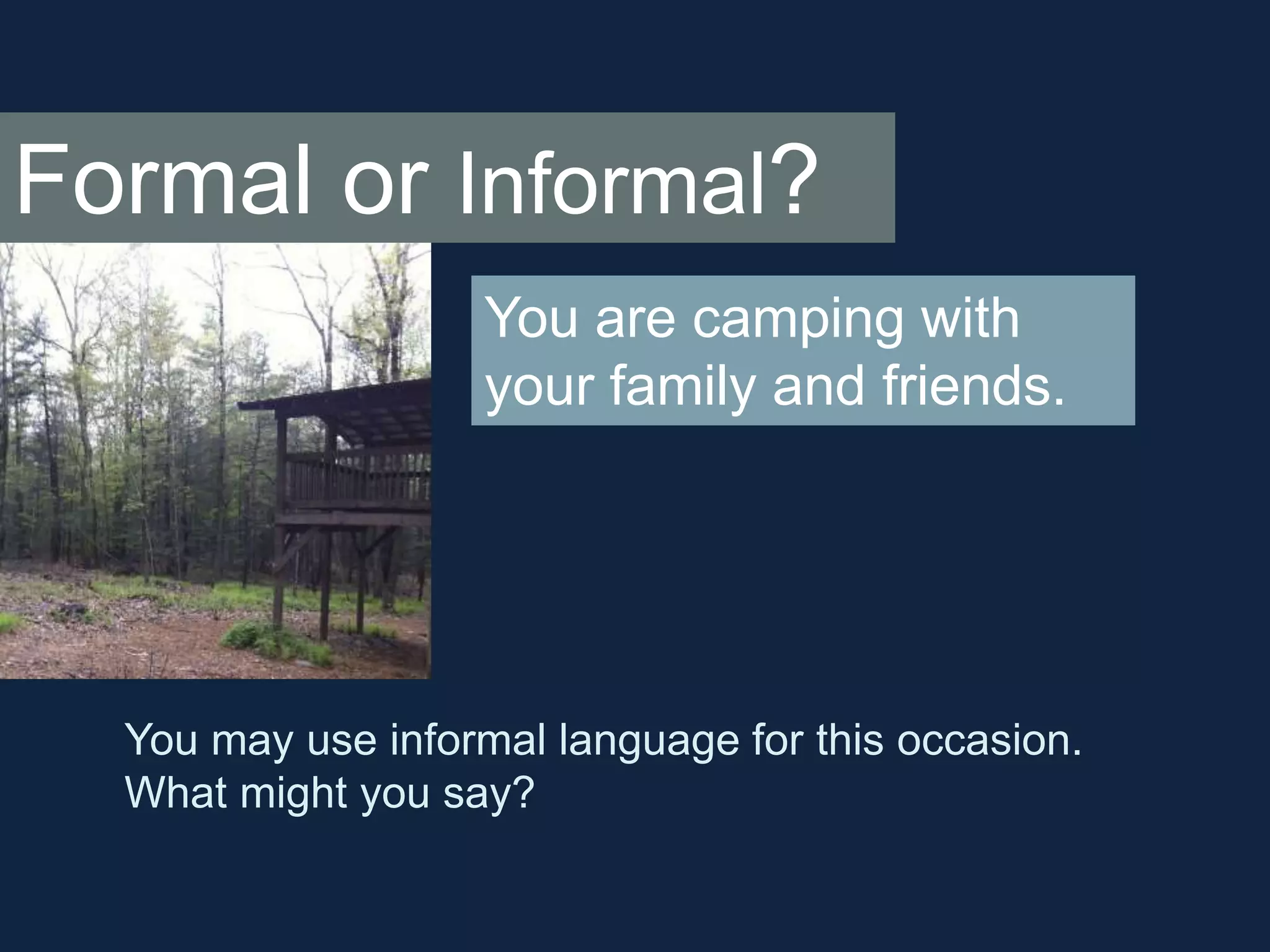 Formal or Informal?

You are camping with your family and friends.

You may use informal language for this occasion. What might you say?